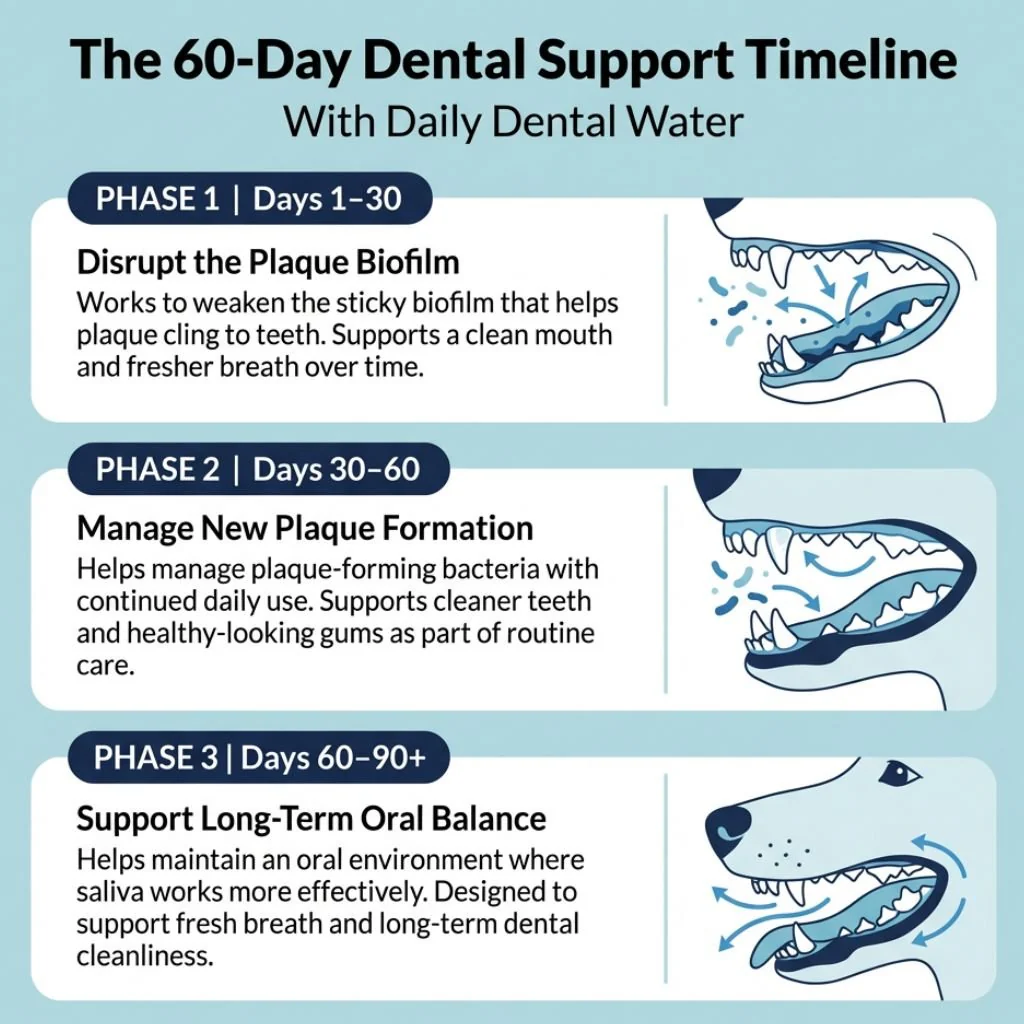 The 60-Day Dental Support Timeline
With Daily Dental Water

PHASE 1 | Days 1–30

Disrupt the Plaque Biofilm
Works to weaken the sticky biofilm that helps plaque cling to teeth. Supports a clean mouth and fresher breath over time.

PHASE 2 | Days 30–60

Manage New Plaque Formation
Helps manage plaque-forming bacteria with continued daily use. Supports cleaner teeth and healthy-looking gums as part of routine care.

PHASE 3 | Days 60–90+

Support Long-Term Oral Balance
Helps maintain an oral environment where saliva works more effectively. Designed to support fresh breath and long-term dental cleanliness.